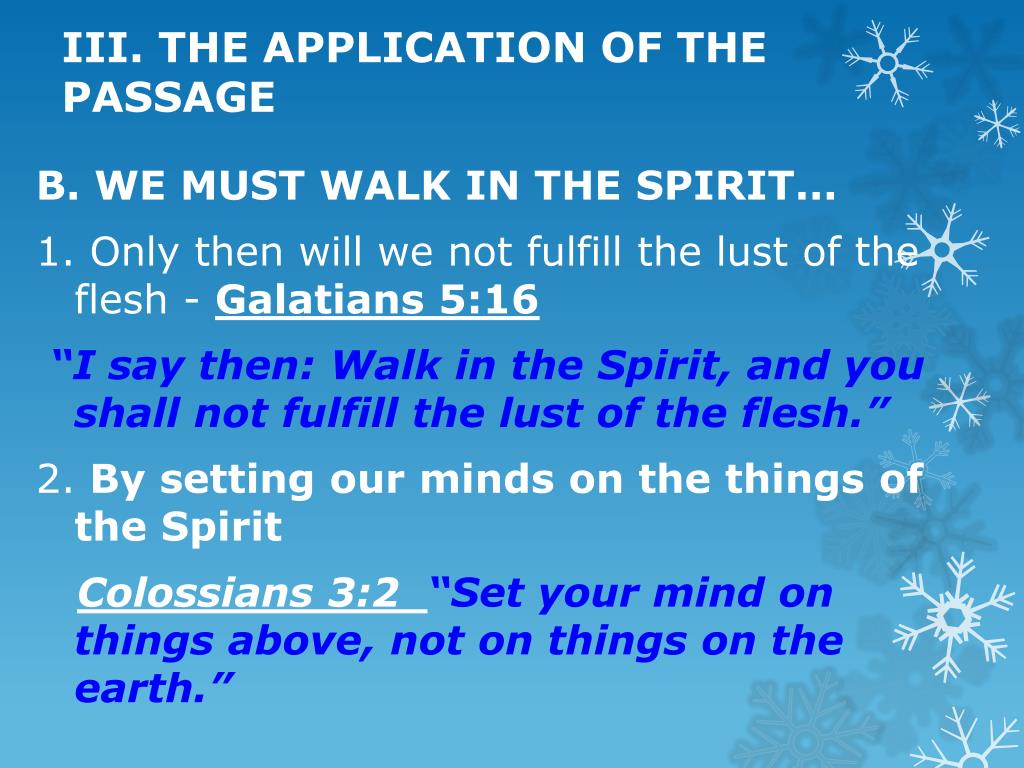 III. THE APPLICATION OF THE PASSAGE

B. WE MUST WALK IN THE SPIRIT…

1. Only then will we not fulfill the lust of the flesh - Galatians 5:16

“I say then: Walk in the Spirit, and you shall not fulfill the lust of the flesh.”

2. By setting our minds on the things of the Spirit

Colossians 3:2 “Set your mind on things above, not on things on the earth.”